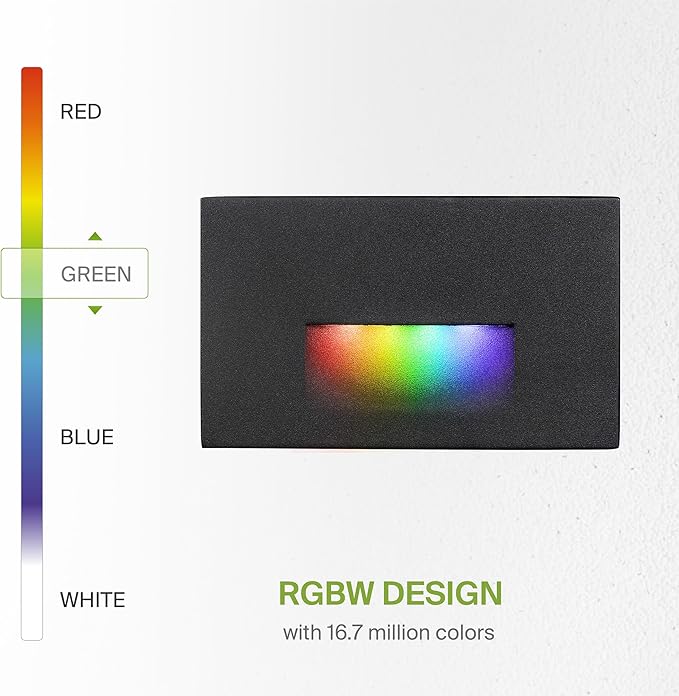 RED

GREEN

BLUE

WHITE

RGBW DESIGN

with 16.7 million colors